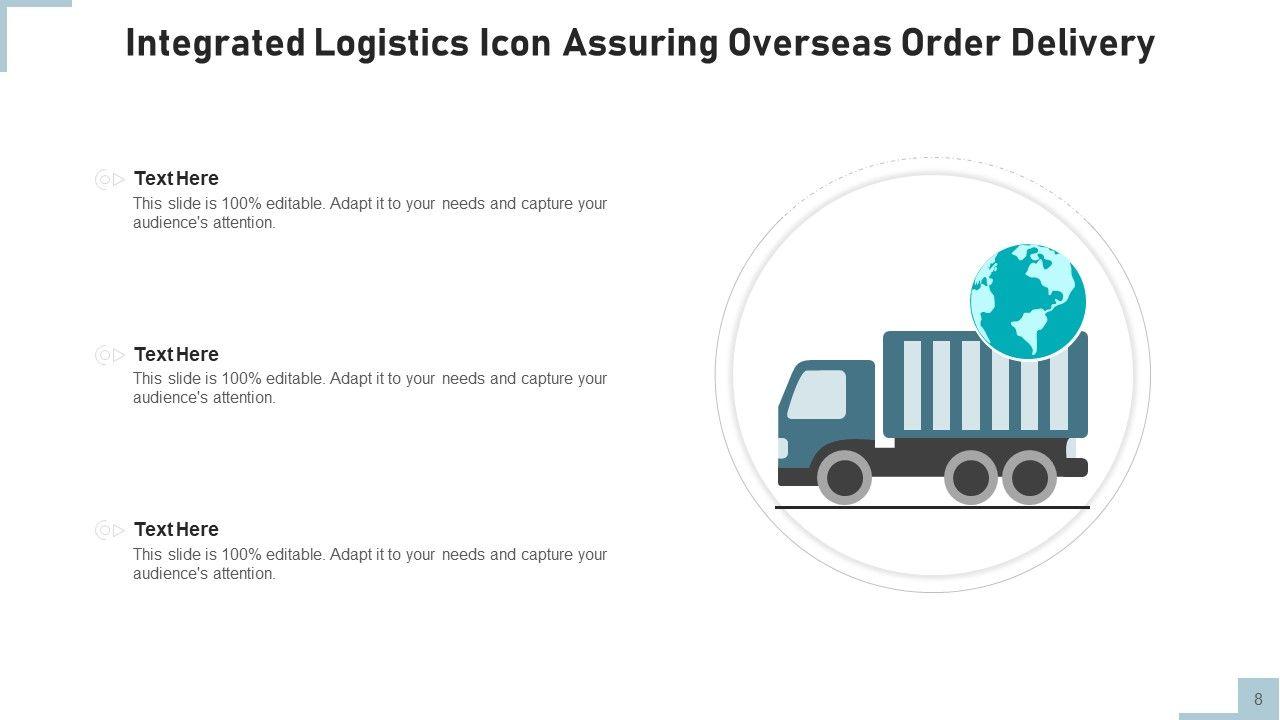 Integrated Logistics Icon Assuring Overseas Order Delivery

Text Here
This slide is 100% editable. Adapt it to your needs and capture your audience's attention.

Text Here
This slide is 100% editable. Adapt it to your needs and capture your audience's attention.

Text Here
This slide is 100% editable. Adapt it to your needs and capture your audience's attention.

8